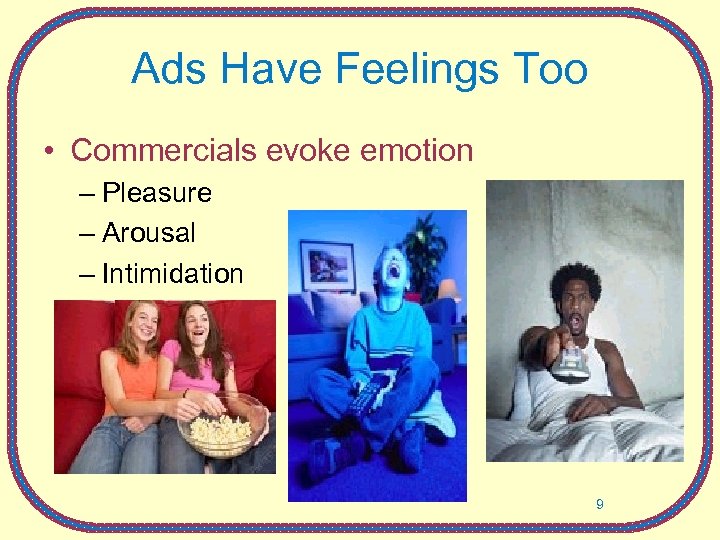 Ads Have Feelings Too

• Commercials evoke emotion
– Pleasure
– Arousal
– Intimidation

9